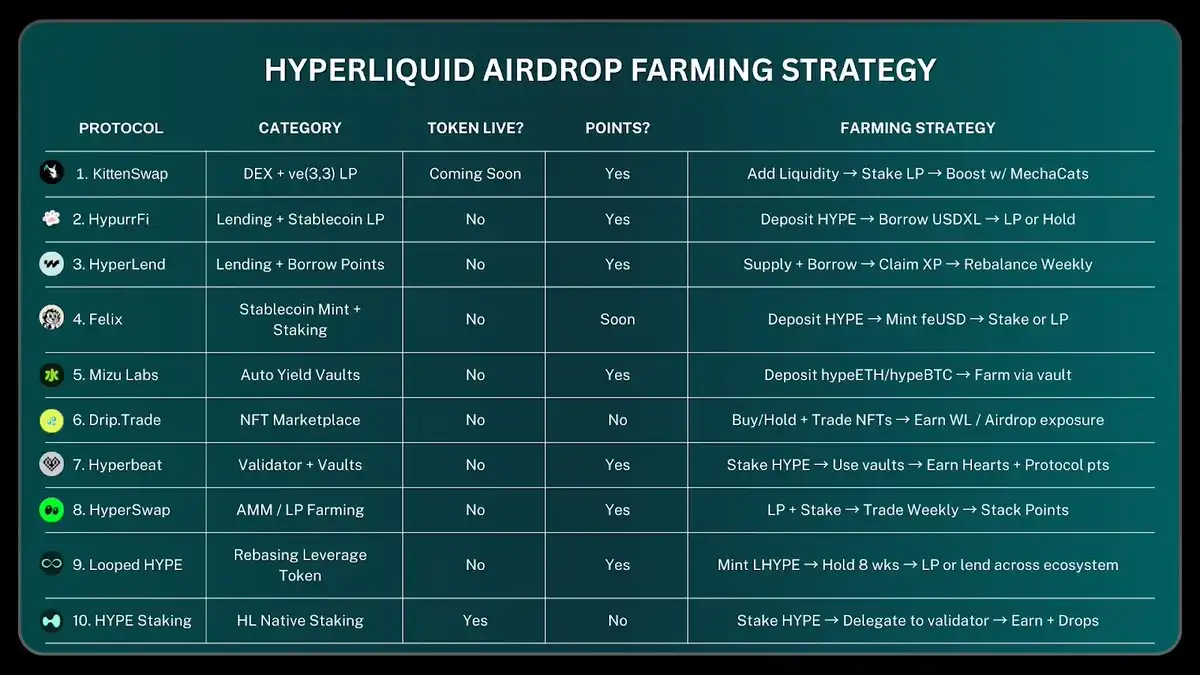 HYPERLIQUID AIRDROP FARMING STRATEGY

| PROTOCOL | CATEGORY | TOKEN LIVE? | POINTS? | FARMING STRATEGY |
|---|---|---|---|---|
| 1. KittenSwap | DEX + ve(3,3) LP | Coming Soon | Yes | Add Liquidity → Stake LP → Boost w/ MechaCats |
| 2. HypurrFi | Lending + Stablecoin LP | No | Yes | Deposit HYPE → Borrow USDXL → LP or Hold |
| 3. HyperLend | Lending + Borrow Points | No | Yes | Supply + Borrow → Claim XP → Rebalance Weekly |
| 4. Felix | Stablecoin Mint + Staking | No | Soon | Deposit HYPE → Mint feUSD → Stake or LP |
| 5. Mizu Labs | Auto Yield Vaults | No | Yes | Deposit hypeETH/hypeBTC → Farm via vault |
| 6. Drip.Trade | NFT Marketplace | No | No | Buy/Hold + Trade NFTs → Earn WL / Airdrop exposure |
| 7. Hyperbeat | Validator + Vaults | No | Yes | Stake HYPE → Use vaults → Earn Hearts + Protocol pts |
| 8. HyperSwap | AMM / LP Farming | No | Yes | LP + Stake → Trade Weekly → Stack Points |
| 9. Looped HYPE | Rebasing Leverage Token | No | Yes | Mint LHYPE → Hold 8 wks → LP or lend across ecosystem |
| 10. HYPE Staking | HL Native Staking | Yes | No | Stake HYPE → Delegate to validator → Earn + Drops |